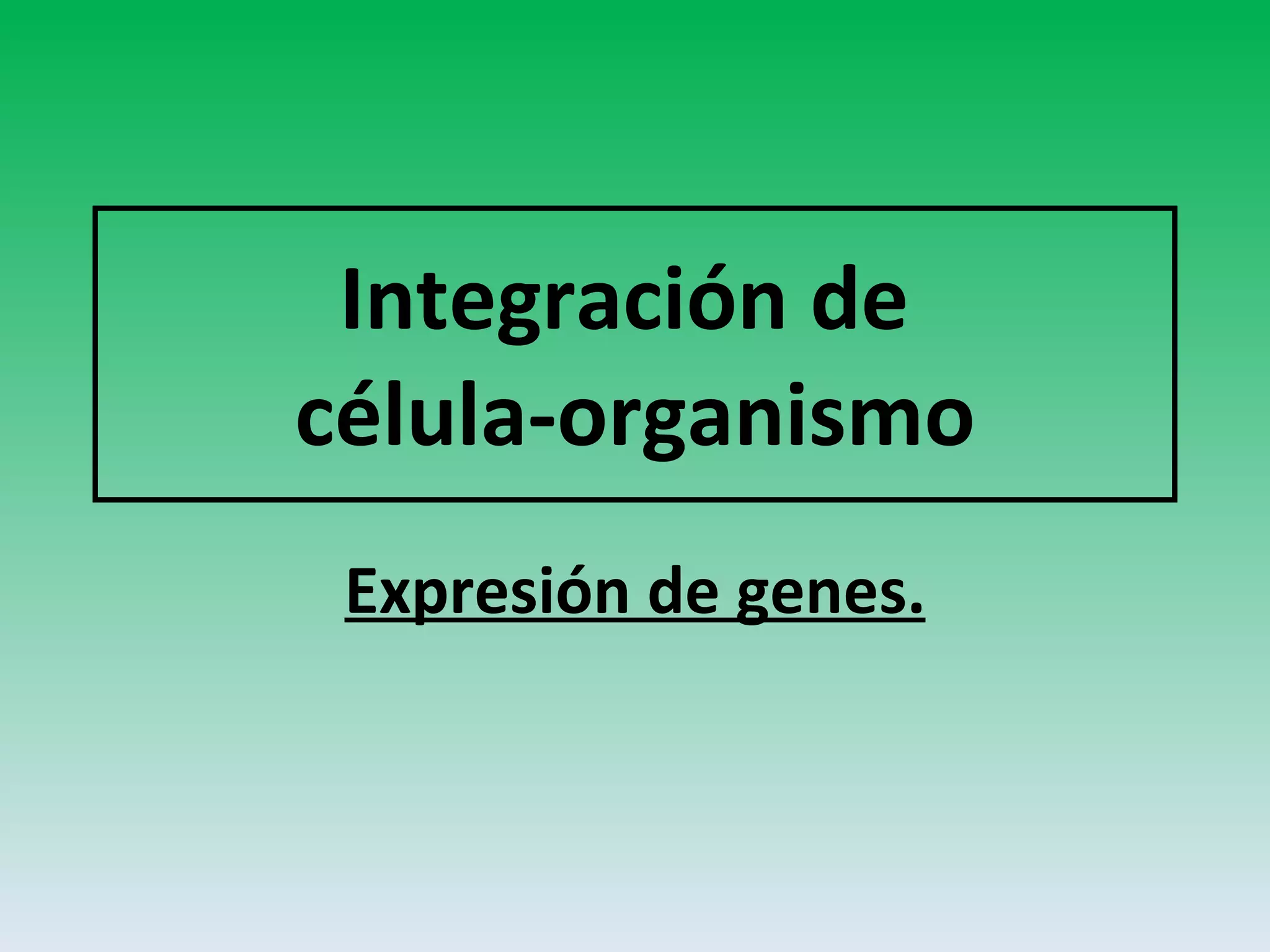 Integración de célula-organismo

Expresión de genes.